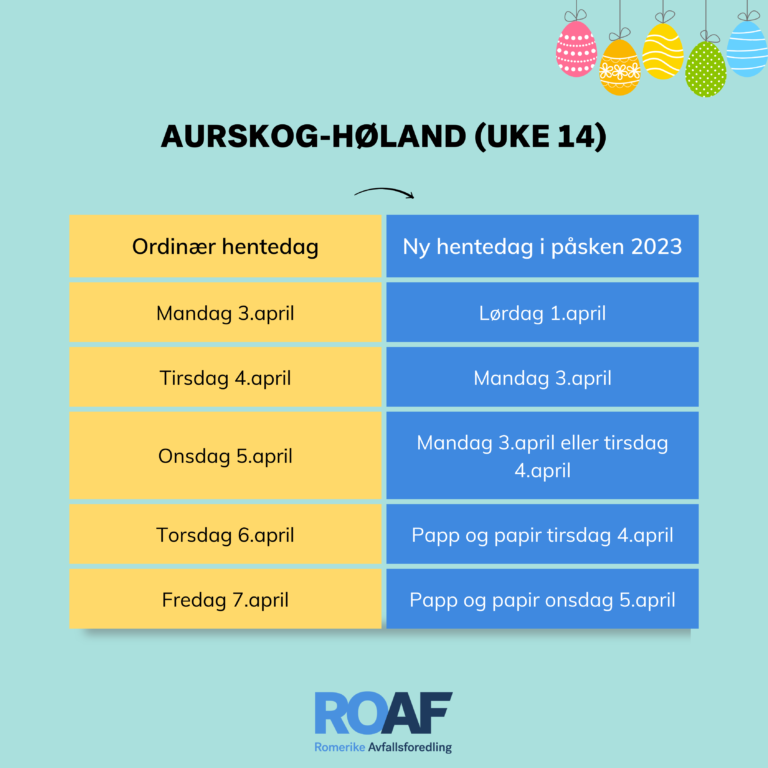 AURSKOG-HØLAND (UKE 14)

| Ordinær hentedag | Ny hentedag i påsken 2023 |
|---|---|
| Mandag 3.april | Lørdag 1.april |
| Tirsdag 4.april | Mandag 3.april |
| Onsdag 5.april | Mandag 3.april eller tirsdag 4.april |
| Torsdag 6.april | Papp og papir tirsdag 4.april |
| Fredag 7.april | Papp og papir onsdag 5.april |

ROAF
Romerike Avfallsforedling